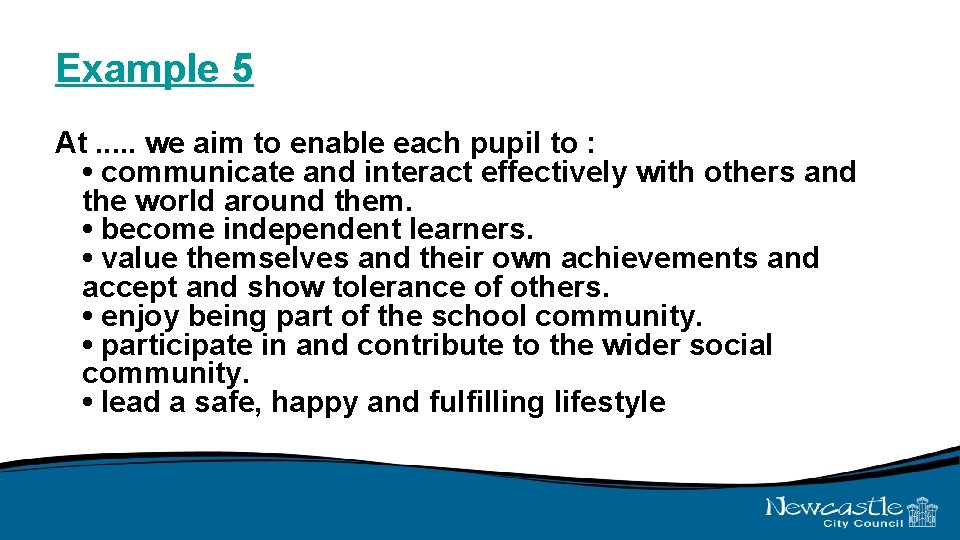 Example 5

At ..... we aim to enable each pupil to :
• communicate and interact effectively with others and the world around them.
• become independent learners.
• value themselves and their own achievements and accept and show tolerance of others.
• enjoy being part of the school community.
• participate in and contribute to the wider social community.
• lead a safe, happy and fulfilling lifestyle

Newcastle City Council